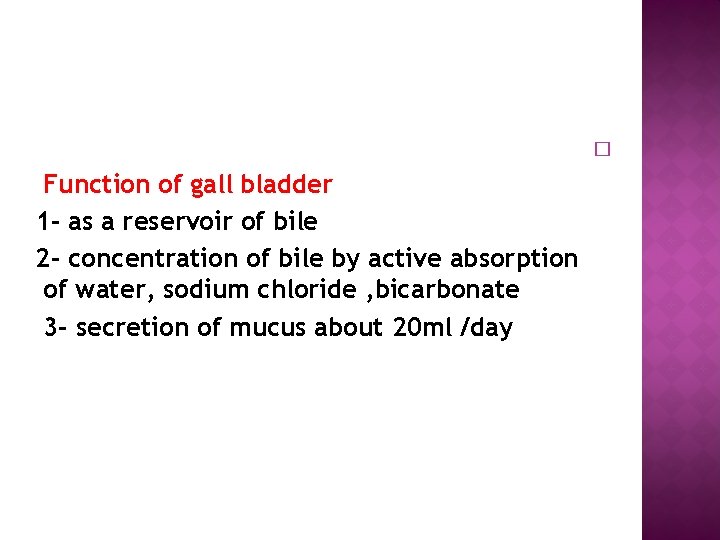 Function of gall bladder

1- as a reservoir of bile

2- concentration of bile by active absorption of water, sodium chloride ,bicarbonate

3- secretion of mucus about 20ml /day